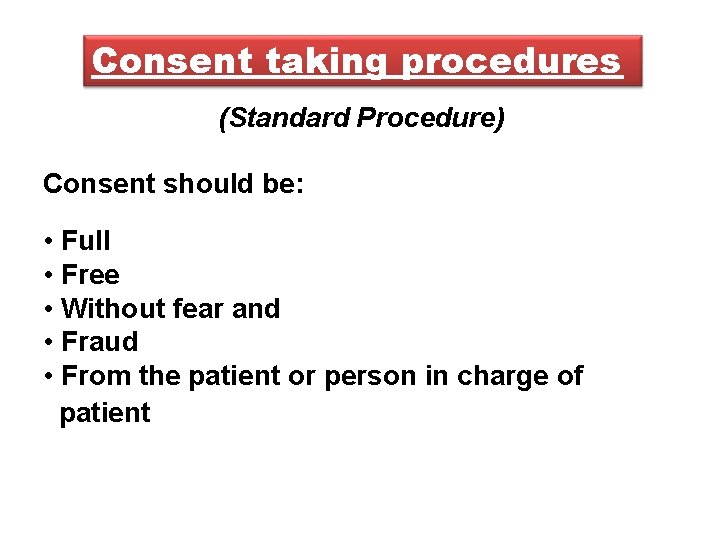 Consent taking procedures

(Standard Procedure)

Consent should be:

• Full
• Free
• Without fear and
• Fraud
• From the patient or person in charge of patient